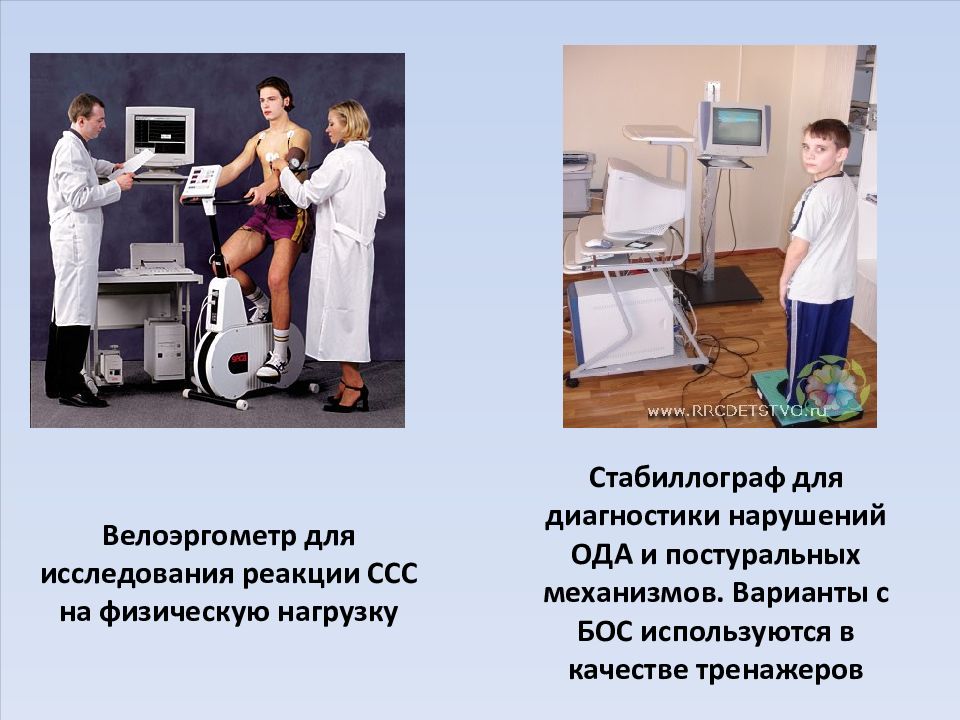 www.RRCDETSTVO.ru

Велоэргометр для исследования реакции ССС на физическую нагрузку

Стабиллограф для диагностики нарушений ОДА и постуральных механизмов. Варианты с БОС используются в качестве тренажеров